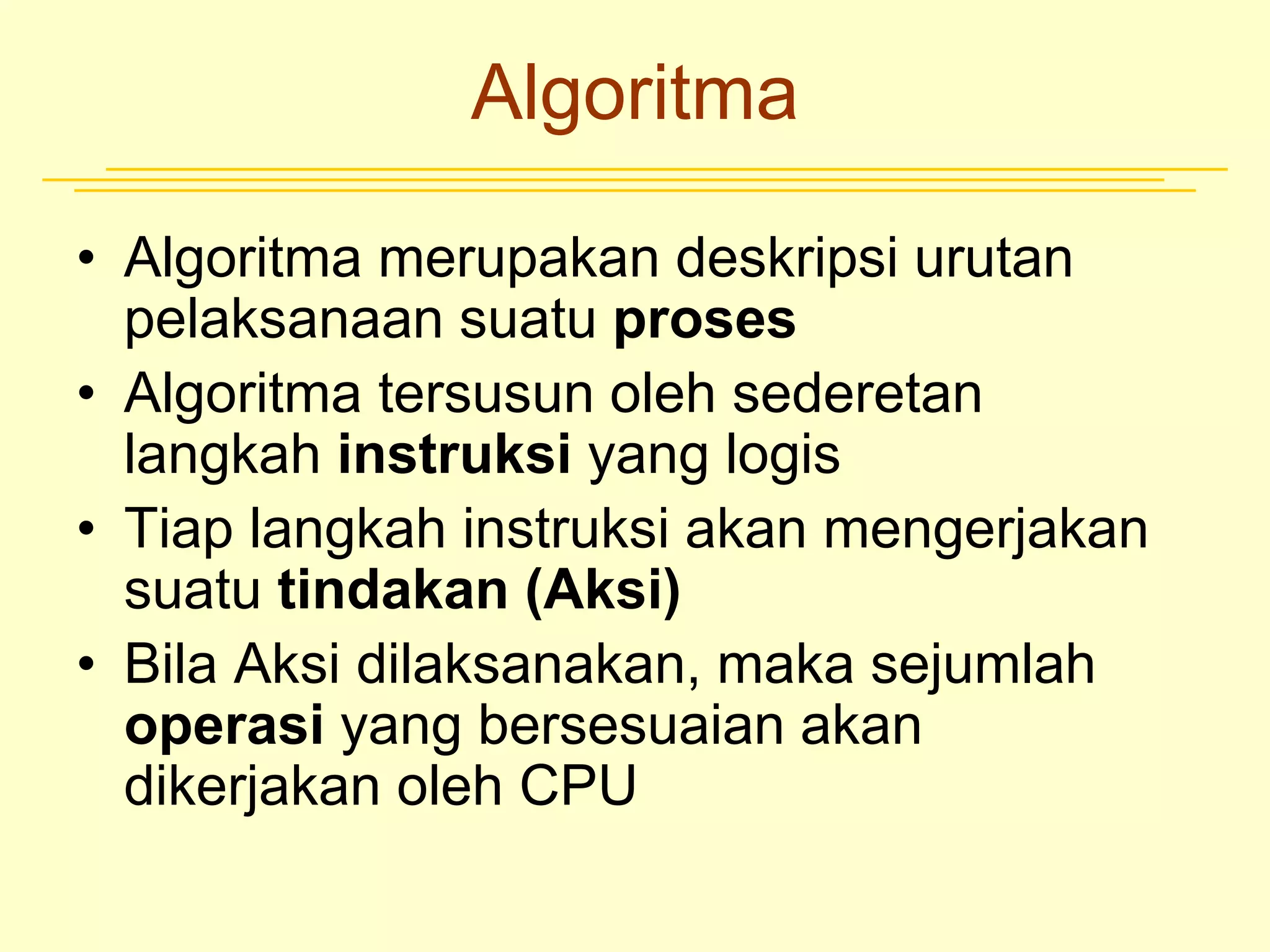 Algoritma

• Algoritma merupakan deskripsi urutan pelaksanaan suatu proses
• Algoritma tersusun oleh sederetan langkah instruksi yang logis
• Tiap langkah instruksi akan mengerjakan suatu tindakan (Aksi)
• Bila Aksi dilaksanakan, maka sejumlah operasi yang bersesuaian akan dikerjakan oleh CPU